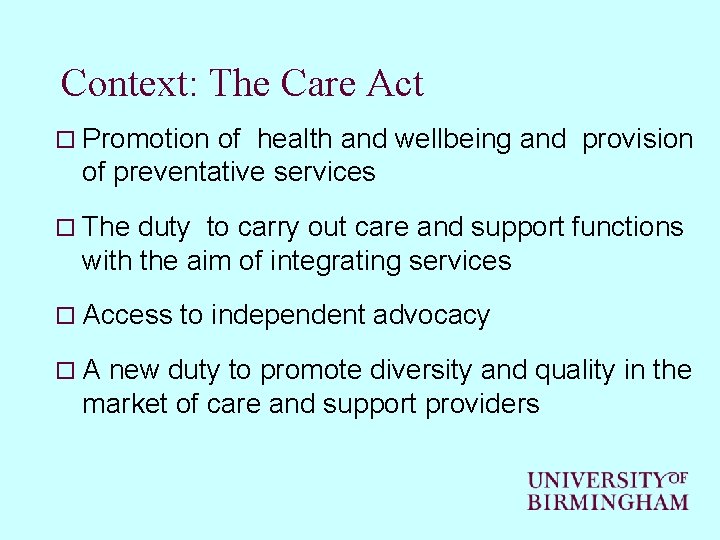 Context: The Care Act

□ Promotion of health and wellbeing and provision of preventative services

□ The duty to carry out care and support functions with the aim of integrating services

□ Access to independent advocacy

□ A new duty to promote diversity and quality in the market of care and support providers

UNIVERSITY OF BIRMINGHAM